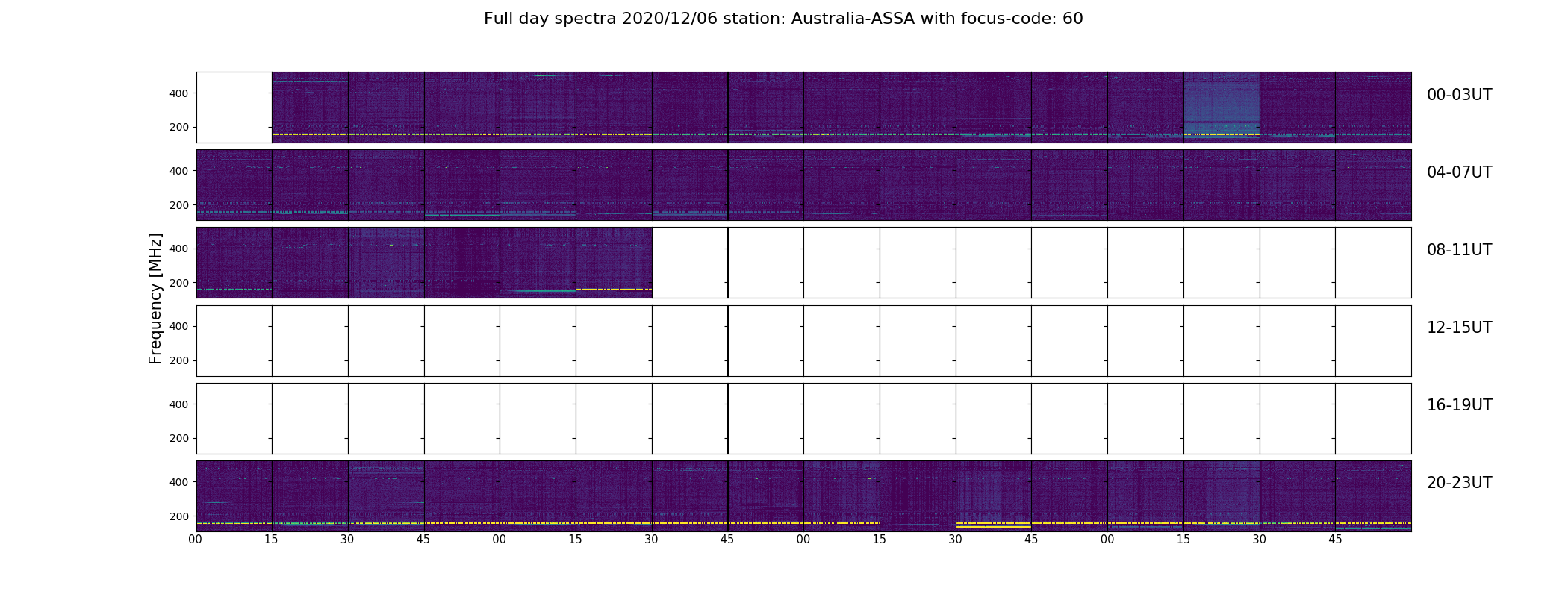 Full day spectra 2020/12/06 station: Australia-ASSA with focus-code: 60

Frequency [MHz]

400
200
00-03UT

400
200
04-07UT

400
200
08-11UT

400
200
12-15UT

400
200
16-19UT

400
200
20-23UT

00 15 30 45 00 15 30 45 00 15 30 45 00 15 30 45